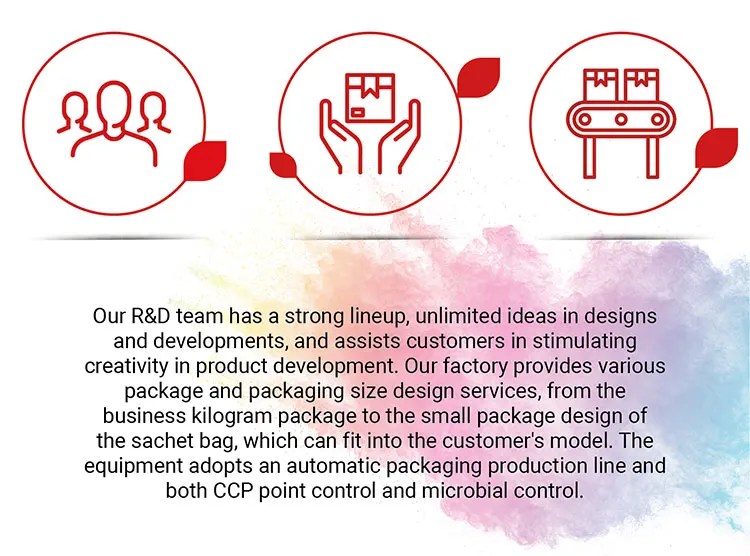 Our R&D team has a strong lineup, unlimited ideas in designs and developments, and assists customers in stimulating creativity in product development. Our factory provides various package and packaging size design services, from the business kilogram package to the small package design of the sachet bag, which can fit into the customer's model. The equipment adopts an automatic packaging production line and both CCP point control and microbial control.